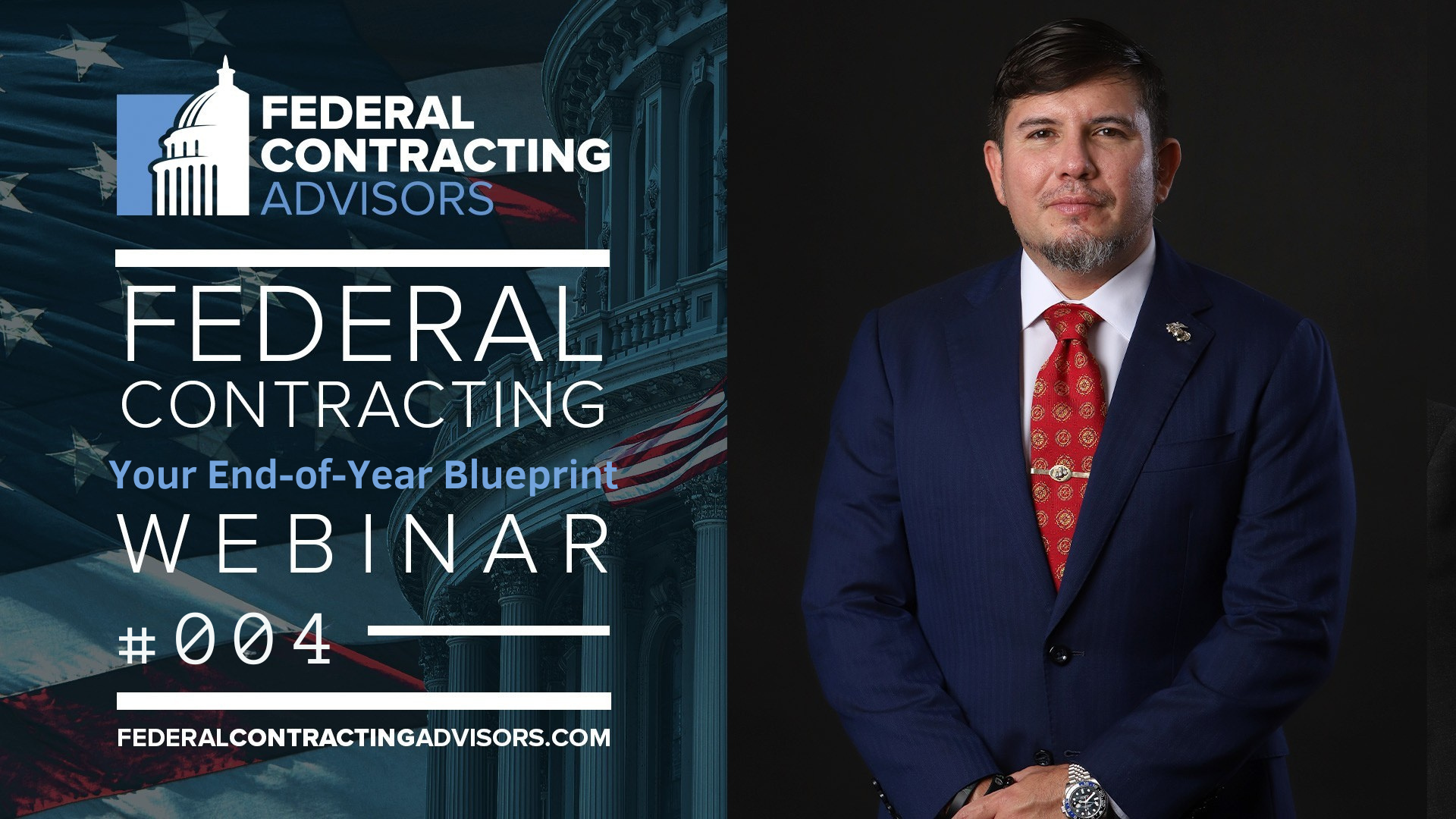 FEDERAL CONTRACTING ADVISORS

FEDERAL CONTRACTING

Your End-of-Year Blueprint

WEBINAR

#004

FEDERALCONTRACTINGADVISORS.COM